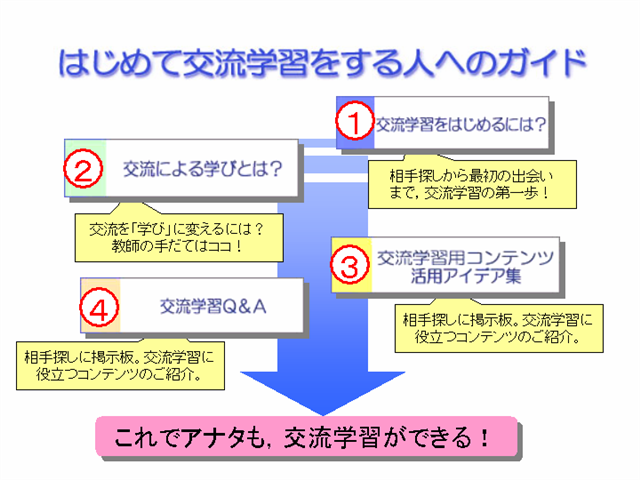 はじめて交流学習をする人へのガイド

1 交流学習をはじめるには？

相手探しから最初の出会いまで，交流学習の第一歩！

2 交流による学びとは？

交流を「学び」に変えるには？
教師の手だてはココ！

3 交流学習用コンテンツ活用アイデア集

相手探しに掲示板。交流学習に役立つコンテンツのご紹介。

4 交流学習Q＆A

相手探しに掲示板。交流学習に役立つコンテンツのご紹介。

これでアナタも，交流学習ができる！